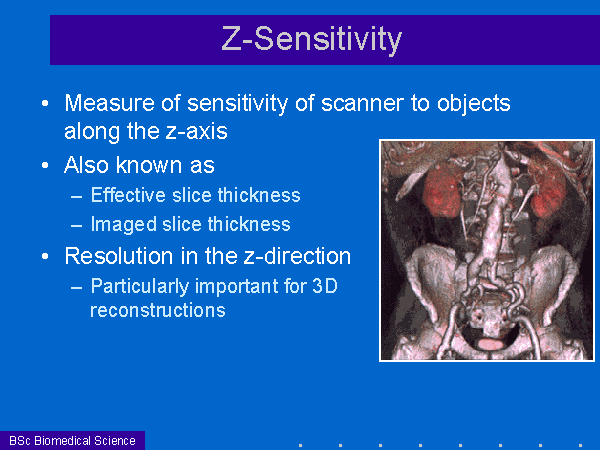 Z-Sensitivity

• Measure of sensitivity of scanner to objects along the z-axis
• Also known as
– Effective slice thickness
– Imaged slice thickness
• Resolution in the z-direction
– Particularly important for 3D reconstructions

BSc Biomedical Science